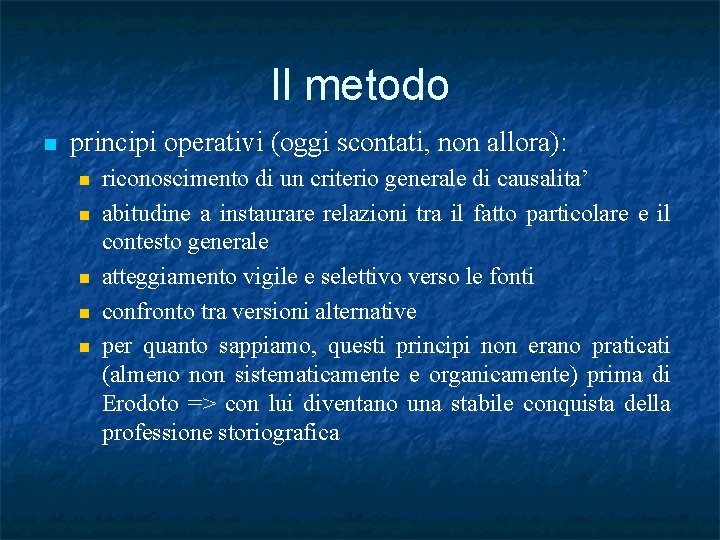 Il metodo

principi operativi (oggi scontati, non allora):

riconoscimento di un criterio generale di causalita’

abitudine a instaurare relazioni tra il fatto particolare e il contesto generale

atteggiamento vigile e selettivo verso le fonti

confronto tra versioni alternative

per quanto sappiamo, questi principi non erano praticati (almeno non sistematicamente e organicamente) prima di Erodoto => con lui diventano una stabile conquista della professione storiografica